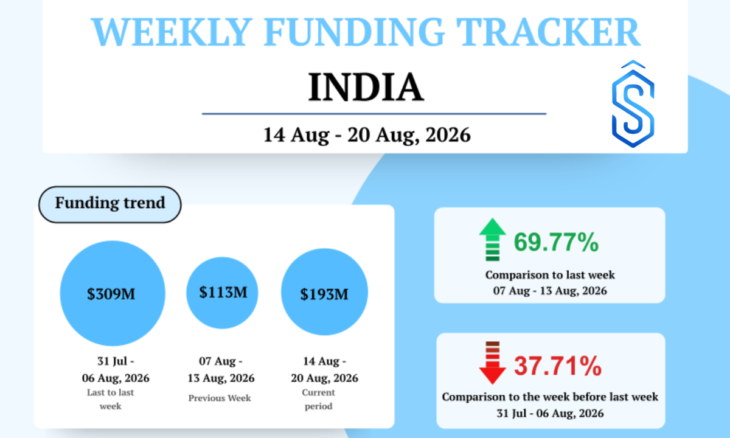 WEEKLY FUNDING TRACKER

INDIA

14 Aug - 20 Aug, 2026

Funding trend

$309M

31 Jul - 06 Aug, 2026
Last to last week

$113M

07 Aug - 13 Aug, 2026
Previous Week

$193M

14 Aug - 20 Aug, 2026
Current period

69.77%

Comparison to last week
07 Aug - 13 Aug, 2026

37.71%

Comparison to the week before last week
31 Jul - 06 Aug, 2026